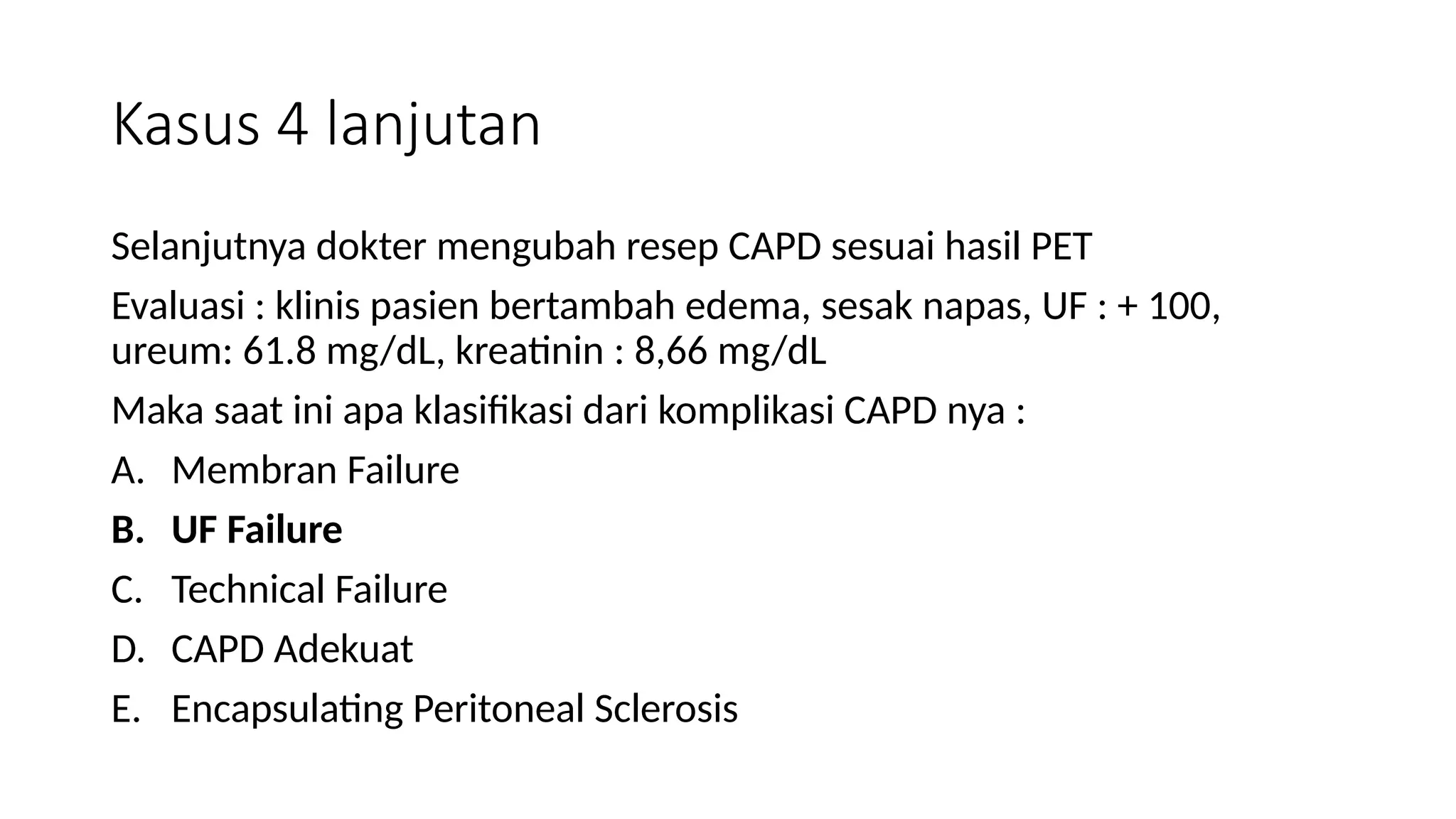 Kasus 4 lanjutan

Selanjutnya dokter mengubah resep CAPD sesuai hasil PET

Evaluasi : klinis pasien bertambah edema, sesak napas, UF : + 100, ureum: 61.8 mg/dL, kreatinin : 8,66 mg/dL

Maka saat ini apa klasifikasi dari komplikasi CAPD nya :

A. Membran Failure
B. UF Failure
C. Technical Failure
D. CAPD Adekuat
E. Encapsulating Peritoneal Sclerosis